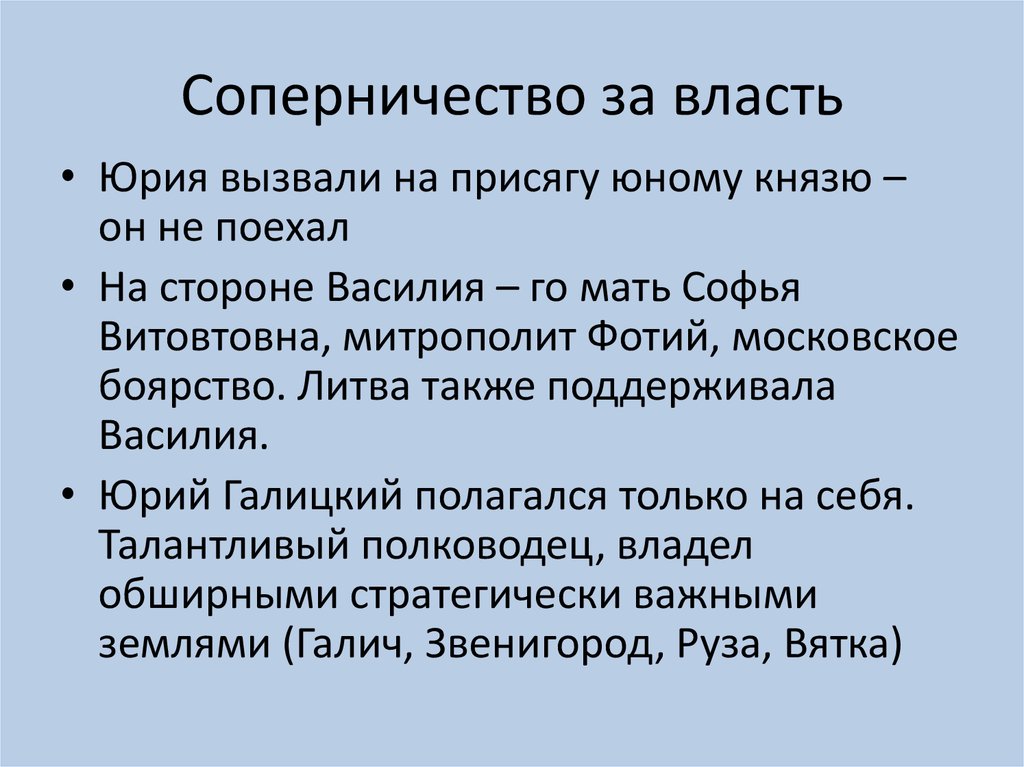 Соперничество за власть

• Юрия вызвали на присягу юному князю – он не поехал

• На стороне Василия – го мать Софья Витовтовна, митрополит Фотий, московское боярство. Литва также поддерживала Василия.

• Юрий Галицкий полагался только на себя. Талантливый полководец, владел обширными стратегически важными землями (Галич, Звенигород, Руза, Вятка)